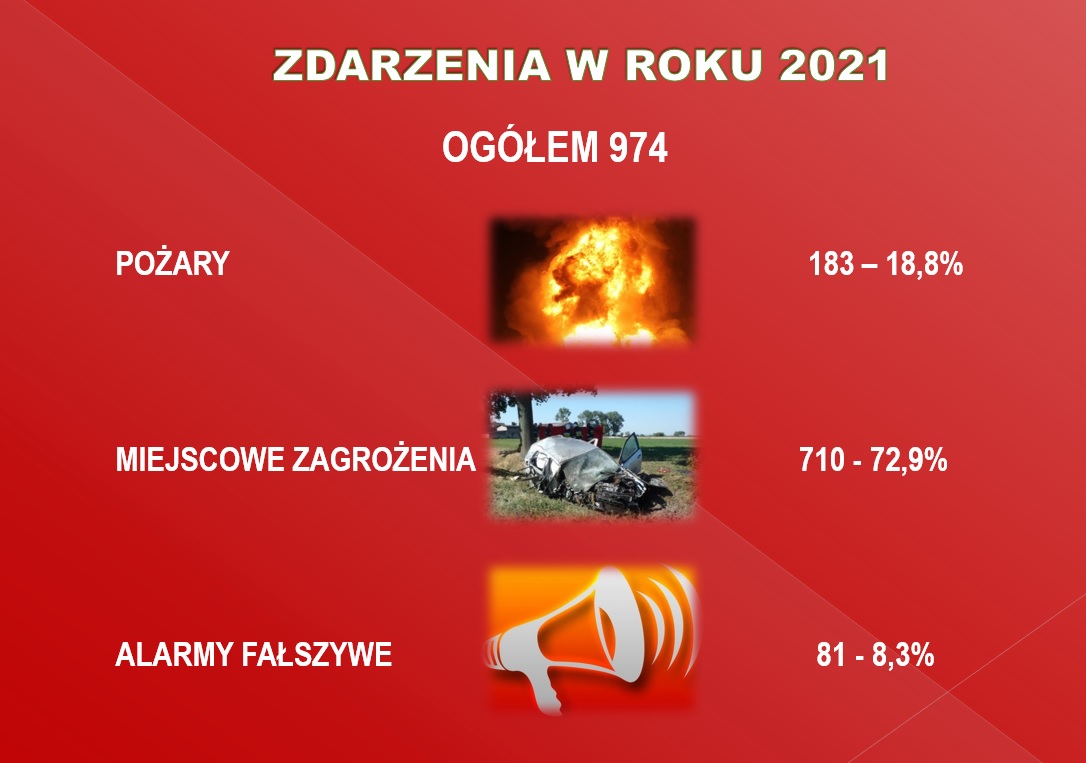 ZDARZENIA W ROKU 2021

OGÓŁEM 974

POŻARY

183 – 18,8%

MIEJSCOWE ZAGROŻENIA

710 - 72,9%

ALARMY FAŁSZYWE

81 - 8,3%